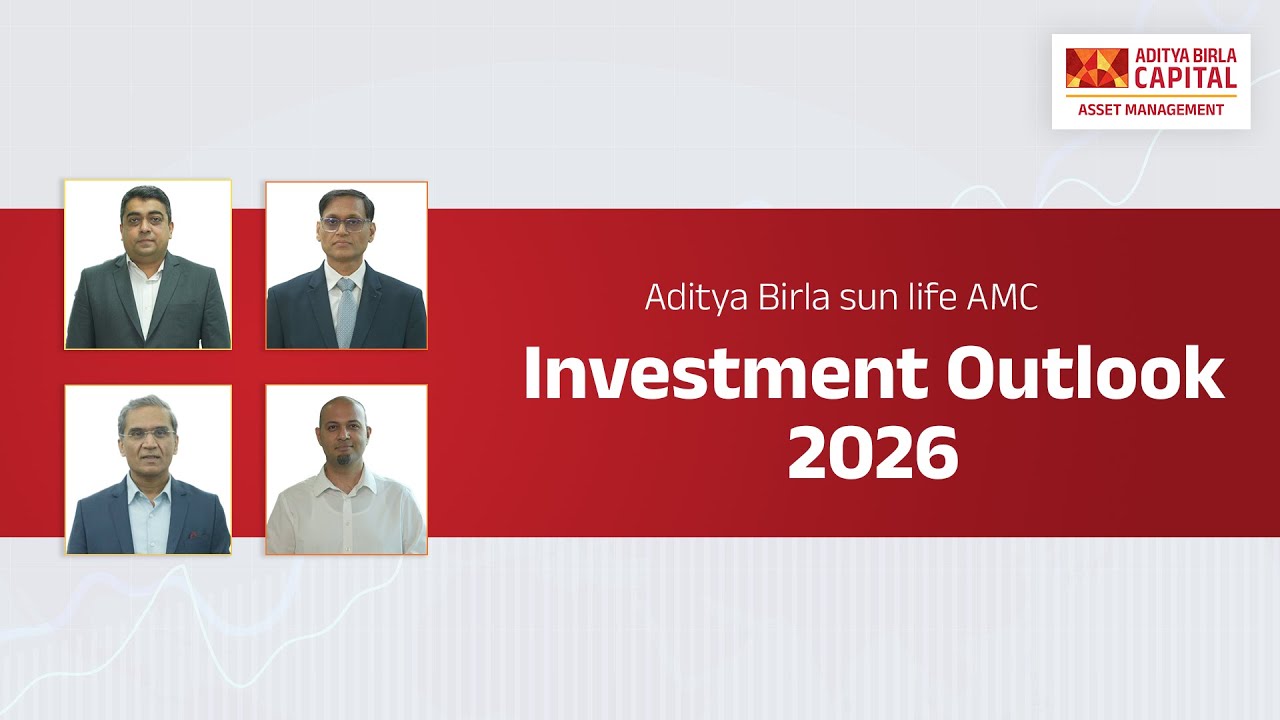 ADITYA BIRLA CAPITAL
ASSET MANAGEMENT

Aditya Birla sun life AMC

Investment Outlook 2026